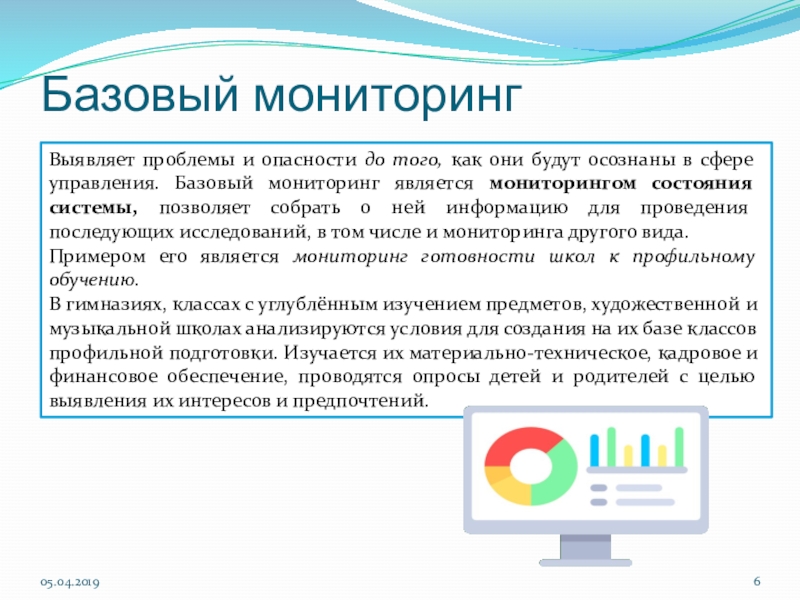 Базовый мониторинг

Выявляет проблемы и опасности до того, как они будут осознаны в сфере управления. Базовый мониторинг является мониторингом состояния системы, позволяет собрать о ней информацию для проведения последующих исследований, в том числе и мониторинга другого вида.

Примером его является мониторинг готовности школ к профильному обучению.

В гимназиях, классах с углублённым изучением предметов, художественной и музыкальной школах анализируются условия для создания на их базе классов профильной подготовки. Изучается их материально-техническое, кадровое и финансовое обеспечение, проводятся опросы детей и родителей с целью выявления их интересов и предпочтений.

05.04.2019

6